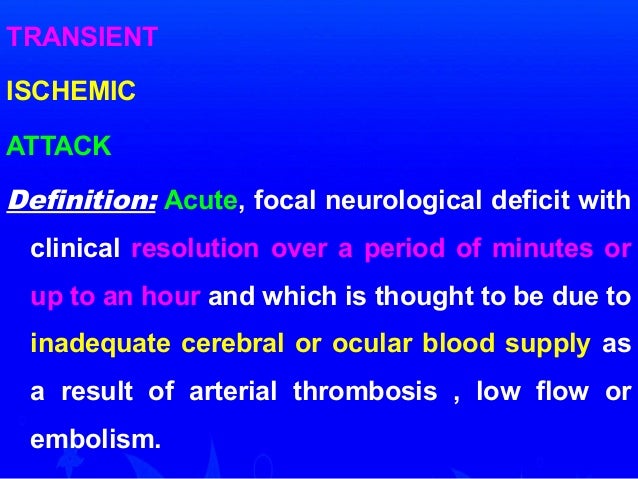 TRANSIENT

ISCHEMIC

ATTACK

Definition: Acute, focal neurological deficit with clinical resolution over a period of minutes or up to an hour and which is thought to be due to inadequate cerebral or ocular blood supply as a result of arterial thrombosis , low flow or embolism.